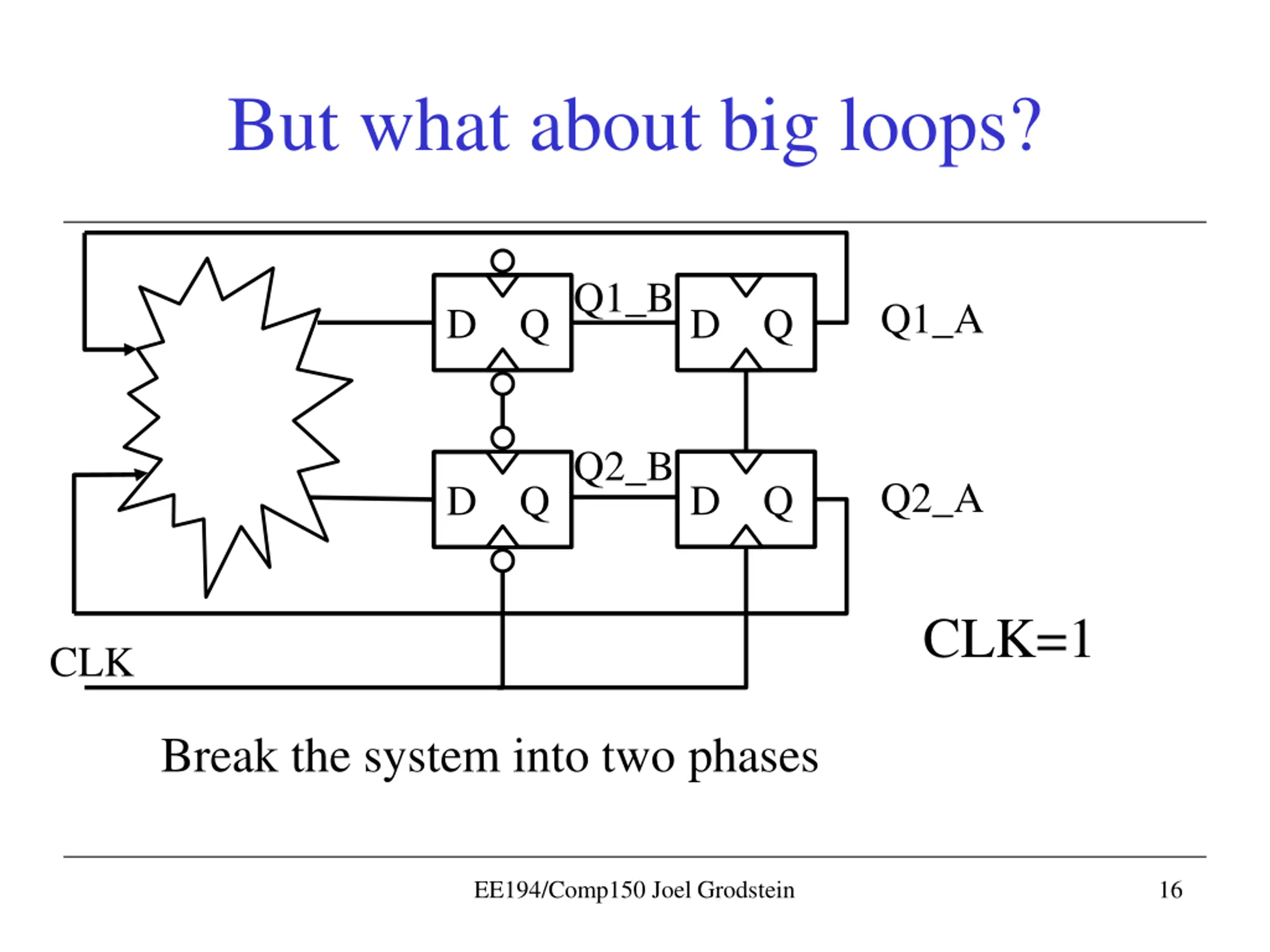 But what about big loops?

D Q

Q1_B

D Q

Q1_A

D Q

Q2_B

D Q

Q2_A

CLK=1

CLK

Break the system into two phases

EE194/Comp150 Joel Grodstein

16